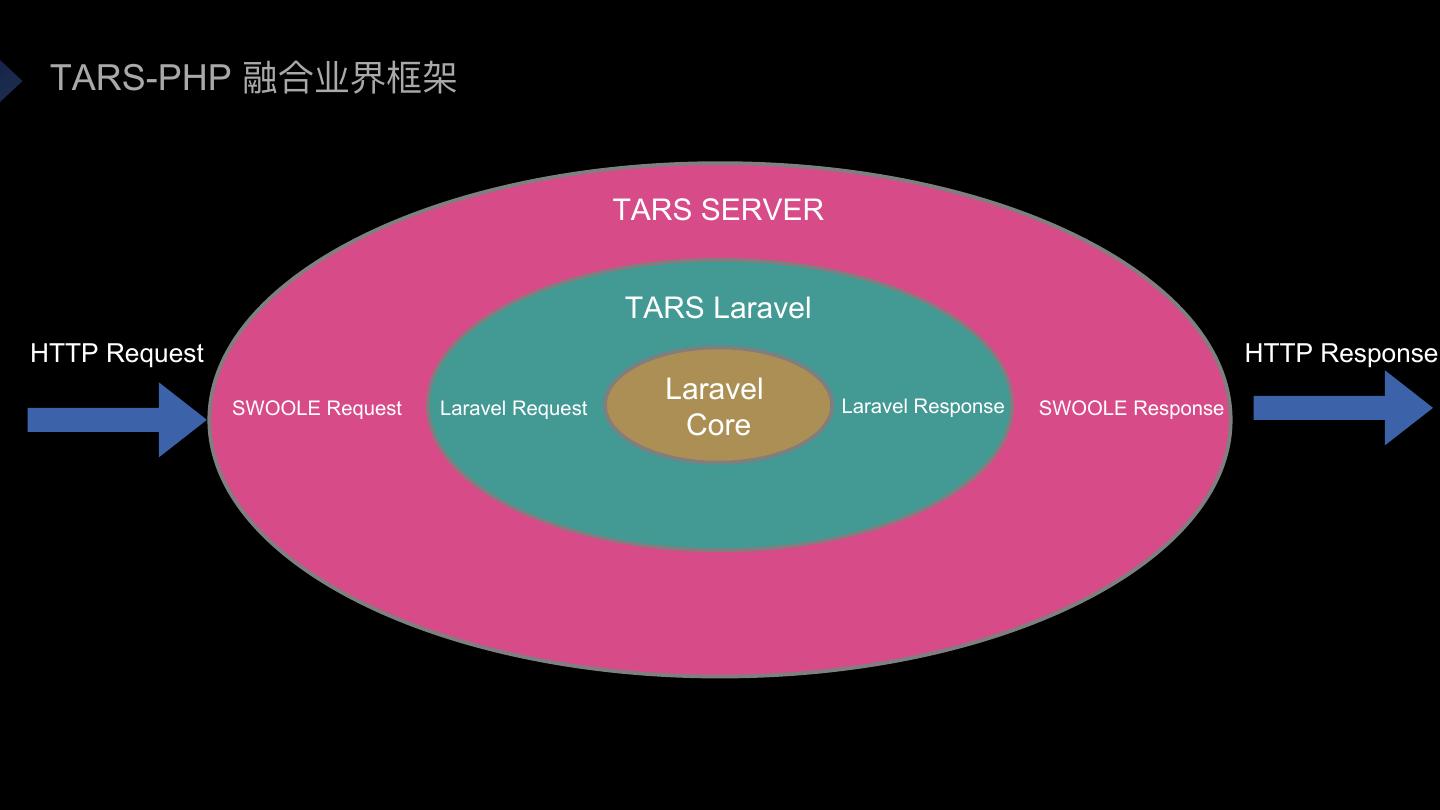 TARS-PHP 融合业界框架

TARS SERVER

TARS Laravel

HTTP Request

SWOOLE Request

Laravel Request

Laravel Core

Laravel Response

SWOOLE Response

HTTP Response